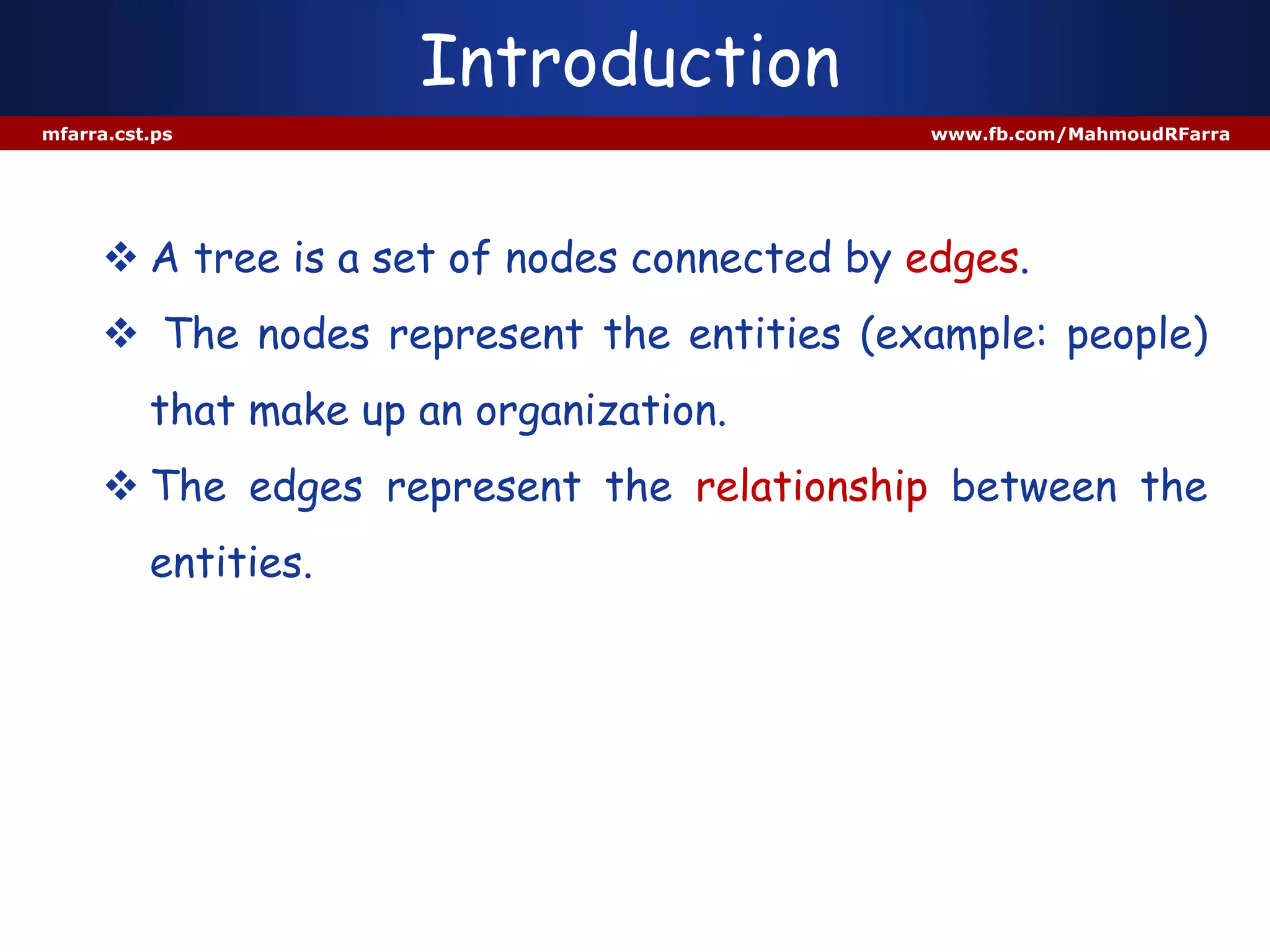 Introduction

mfarra.cst.ps

www.fb.com/MahmoudRFarra

❖ A tree is a set of nodes connected by edges.

❖ The nodes represent the entities (example: people) that make up an organization.

❖ The edges represent the relationship between the entities.